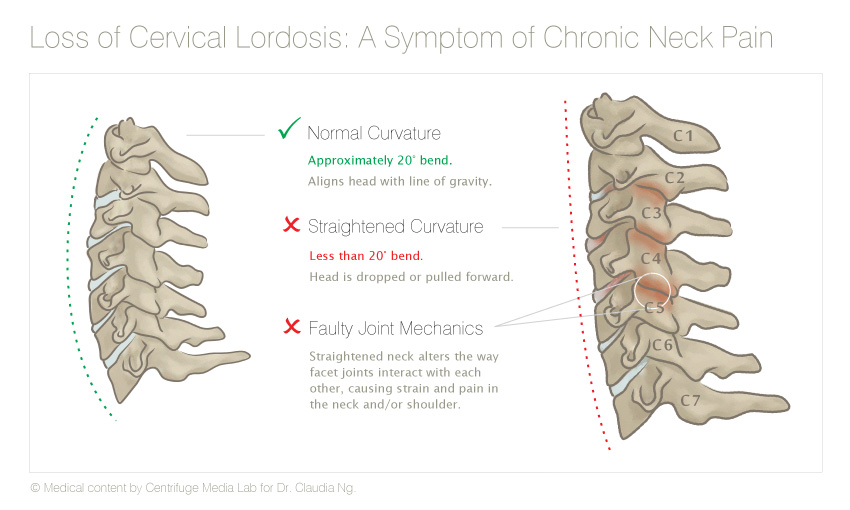 Loss of Cervical Lordosis: A Symptom of Chronic Neck Pain

✓ Normal Curvature

Approximately 20° bend.

Aligns head with line of gravity.

✗ Straightened Curvature

Less than 20° bend.

Head is dropped or pulled forward.

✗ Faulty Joint Mechanics

Straightened neck alters the way facet joints interact with each other, causing strain and pain in the neck and/or shoulder.

C1
C2
C3
C4
C5
C6
C7

© Medical content by Centrifuge Media Lab for Dr. Claudia Ng.